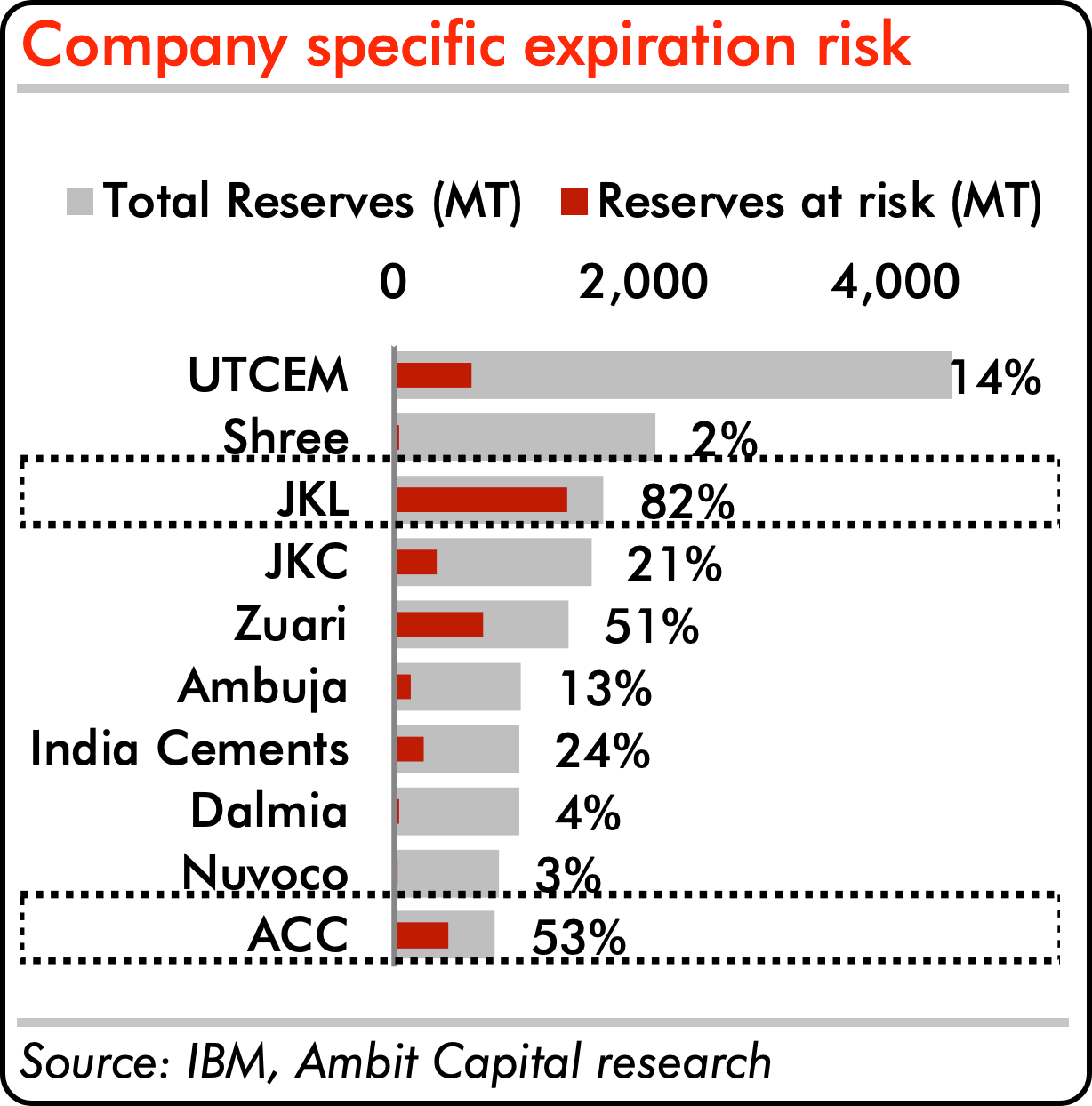 Company specific expiration risk

Total Reserves (MT) Reserves at risk (MT)

0 2,000 4,000

UTCEM 14%
Shree 2%
JKL 82%
JKC 21%
Zuari 51%
Ambuja 13%
India Cements 24%
Dalmia 4%
Nuvoco 3%
ACC 53%

Source: IBM, Ambit Capital research